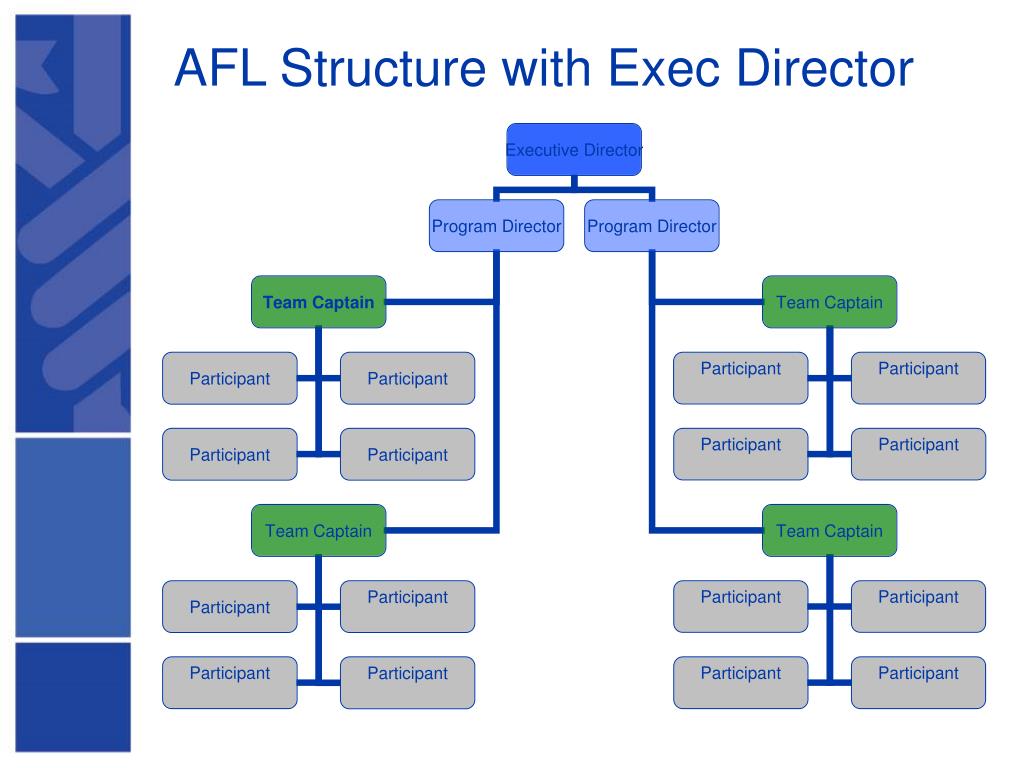 AFL Structure with Exec Director

Executive Director

Program Director

Program Director

Team Captain

Participant

Participant

Participant

Participant

Team Captain

Participant

Participant

Participant

Participant

Team Captain

Participant

Participant

Participant

Participant

Team Captain

Participant

Participant

Participant

Participant